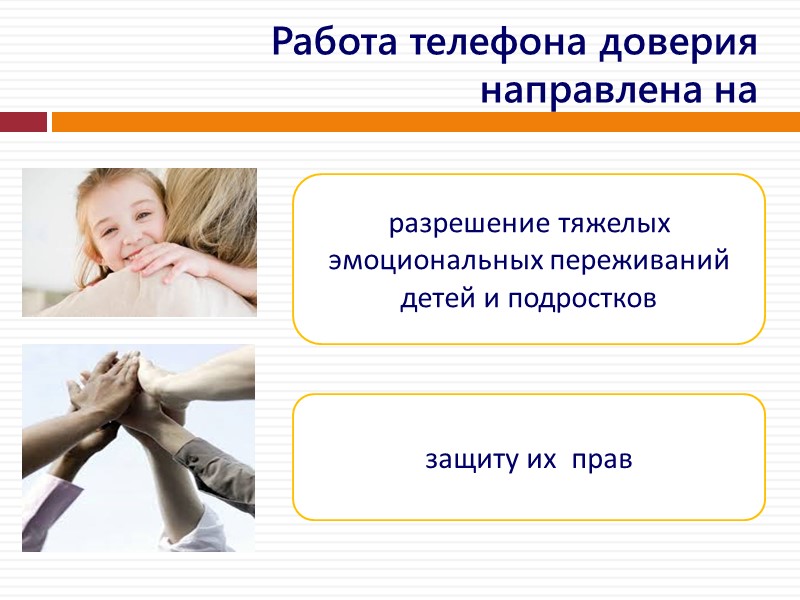 Работа телефона доверия направлена на

разрешение тяжелых эмоциональных переживаний детей и подростков

защиту их  прав